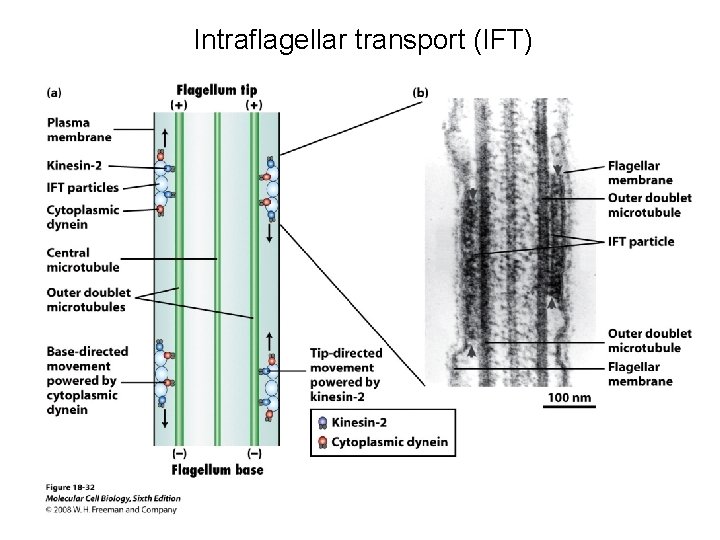 Intraflagellar transport (IFT)

(a)

Flagellum tip

(+) (+)

Plasma membrane

Kinesin-2

IFT particles

Cytoplasmic dynein

Central microtubule

Outer doublet microtubules

Base-directed movement powered by cytoplasmic dynein

Tip-directed movement powered by kinesin-2

Kinesin-2

Cytoplasmic dynein

(−) (−)

Flagellum base

(b)

Flagellar membrane

Outer doublet microtubule

IFT particle

Outer doublet microtubule

Flagellar membrane

100 nm

Figure 18-32
Molecular Cell Biology, Sixth Edition
© 2008 W. H. Freeman and Company